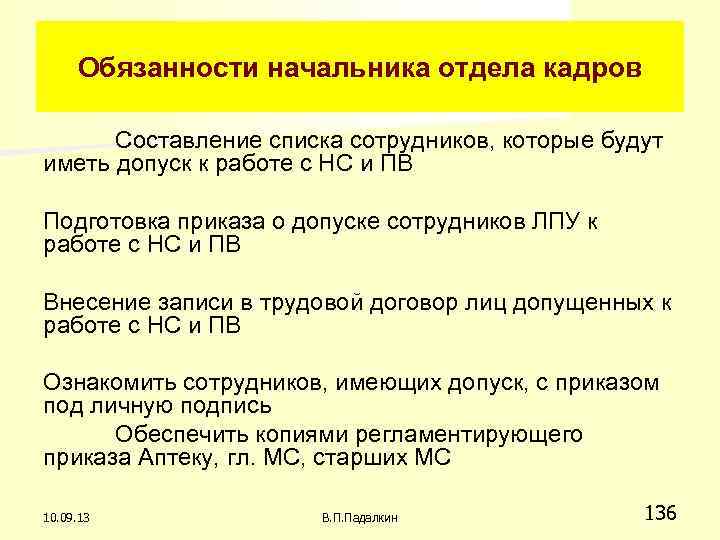 Обязанности начальника отдела кадров

Составление списка сотрудников, которые будут иметь допуск к работе с НС и ПВ

Подготовка приказа о допуске сотрудников ЛПУ к работе с НС и ПВ

Внесение записи в трудовой договор лиц допущенных к работе с НС и ПВ

Ознакомить сотрудников, имеющих допуск, с приказом под личную подпись

Обеспечить копиями регламентирующего приказа Аптеку, гл. МС, старших МС

10.09.13

В.П.Падалкин

136